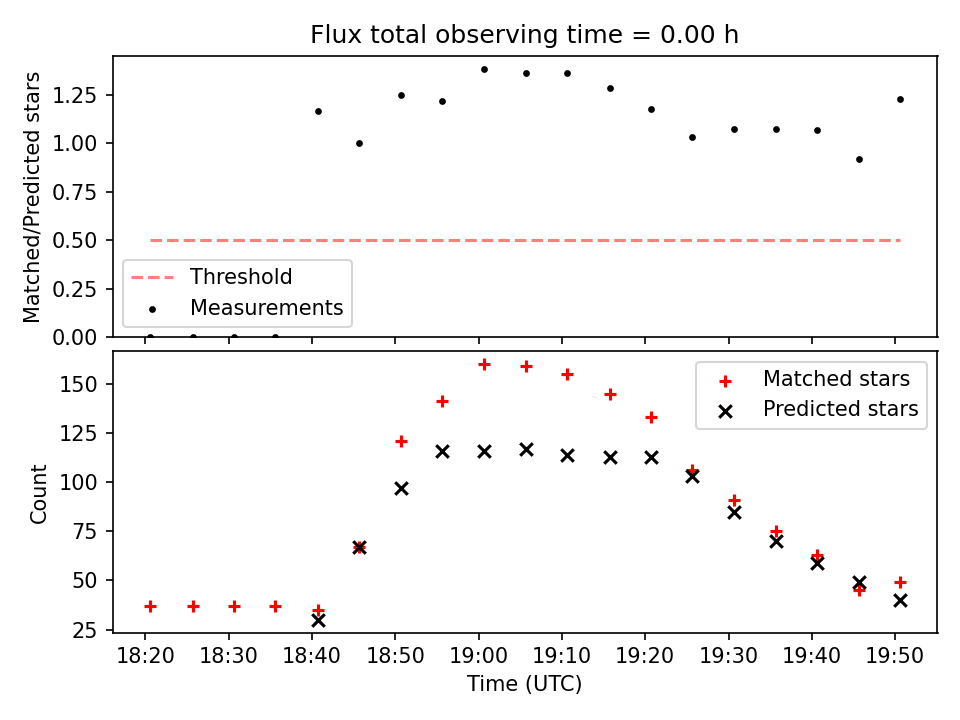 Flux total observing time = 0.00 h

Matched/Predicted stars

1.25
1.00
0.75
0.50
0.25
0.00

Threshold
Measurements

Count

150
125
100
75
50
25

Matched stars
Predicted stars

18:20 18:30 18:40 18:50 19:00 19:10 19:20 19:30 19:40 19:50

Time (UTC)